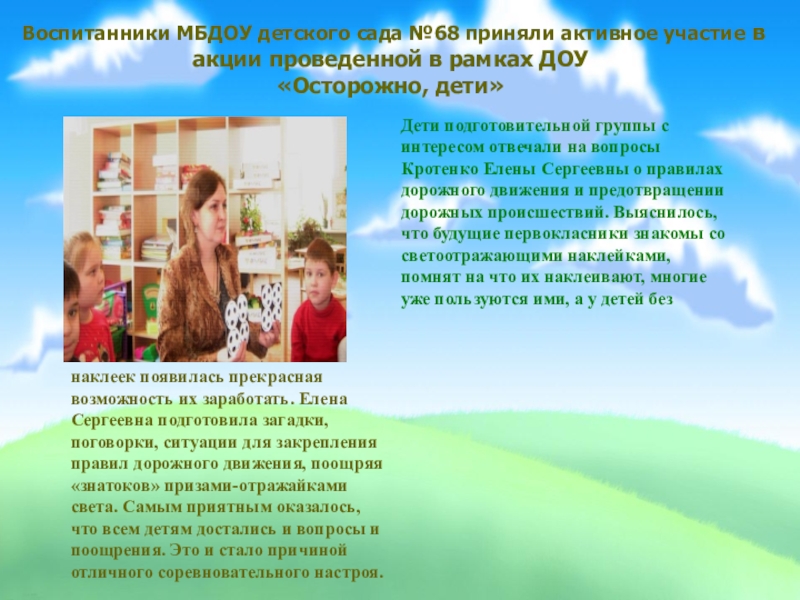 Воспитанники МБДОУ детского сада №68 приняли активное участие в акции проведенной в рамках ДОУ
«Осторожно, дети»

Дети подготовительной группы с интересом отвечали на вопросы Кротенко Елены Сергеевны о правилах дорожного движения и предотвращении дорожных происшествий. Выяснилось, что будущие первокласники знакомы со светоотражающими наклейками, помнят на что их наклеивают, многие уже пользуются ими, а у детей без наклеек появилась прекрасная возможность их заработать. Елена Сергеевна подготовила загадки, поговорки, ситуации для закрепления правил дорожного движения, поощряя «знатоков» призами-отражайками света. Самым приятным оказалось, что всем детям достались и вопросы и поощрения. Это и стало причиной отличного соревновательного настроя.